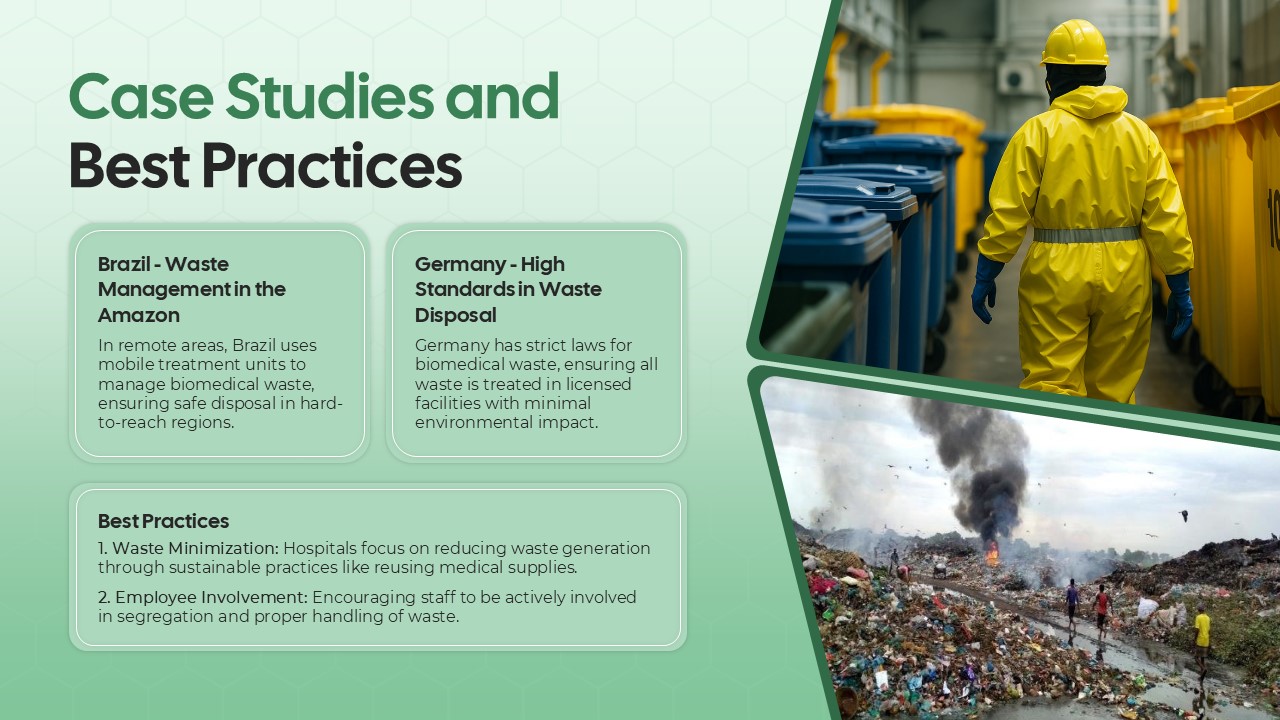 Case Studies and Best Practices

Brazil - Waste Management in the Amazon

In remote areas, Brazil uses mobile treatment units to manage biomedical waste, ensuring safe disposal in hard-to-reach regions.

Germany - High Standards in Waste Disposal

Germany has strict laws for biomedical waste, ensuring all waste is treated in licensed facilities with minimal environmental impact.

Best Practices

1. Waste Minimization: Hospitals focus on reducing waste generation through sustainable practices like reusing medical supplies.

2. Employee Involvement: Encouraging staff to be actively involved in segregation and proper handling of waste.